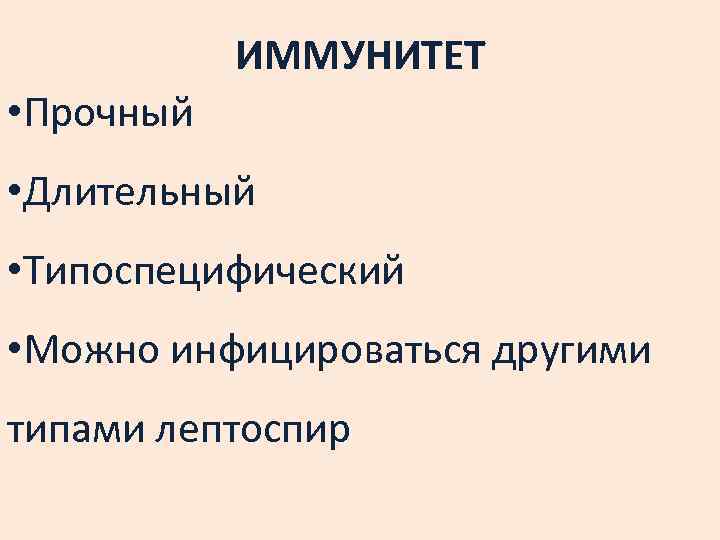 ИММУНИТЕТ

•Прочный

•Длительный

•Типоспецифический

•Можно инфицироваться другими типами лептоспир